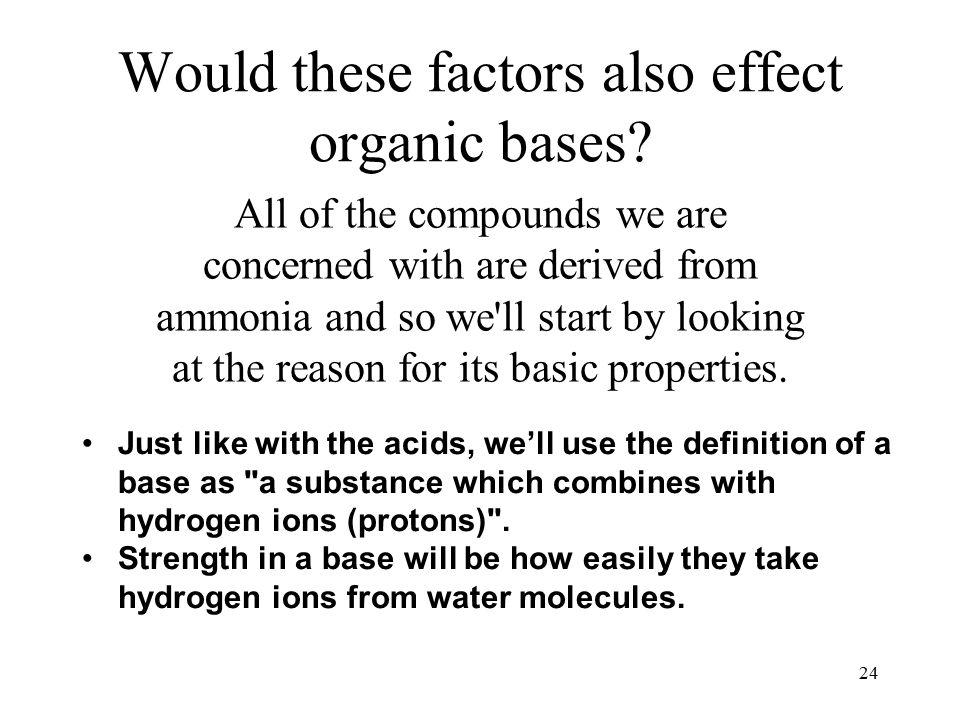 Would these factors also effect organic bases?

All of the compounds we are concerned with are derived from ammonia and so we'll start by looking at the reason for its basic properties.

• Just like with the acids, we’ll use the definition of a base as "a substance which combines with hydrogen ions (protons)".
• Strength in a base will be how easily they take hydrogen ions from water molecules.

24